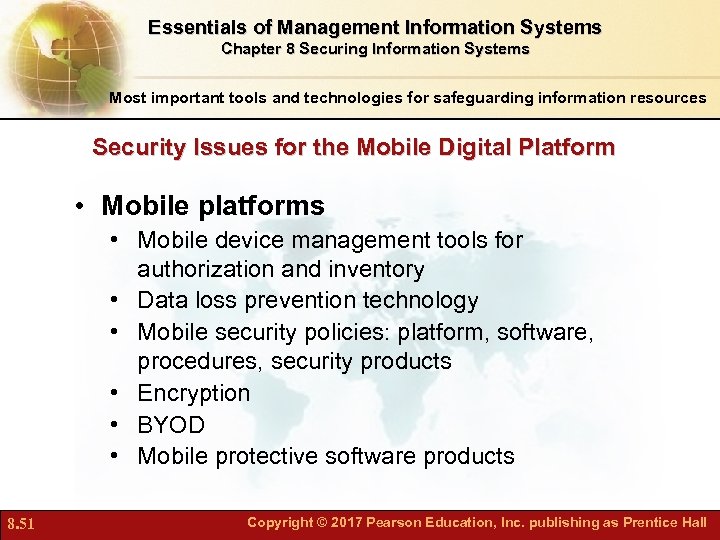 Essentials of Management Information Systems
Chapter 8 Securing Information Systems

Most important tools and technologies for safeguarding information resources

Security Issues for the Mobile Digital Platform

• Mobile platforms
  • Mobile device management tools for authorization and inventory
  • Data loss prevention technology
  • Mobile security policies: platform, software, procedures, security products
  • Encryption
  • BYOD
  • Mobile protective software products

8.51

Copyright © 2017 Pearson Education, Inc. publishing as Prentice Hall